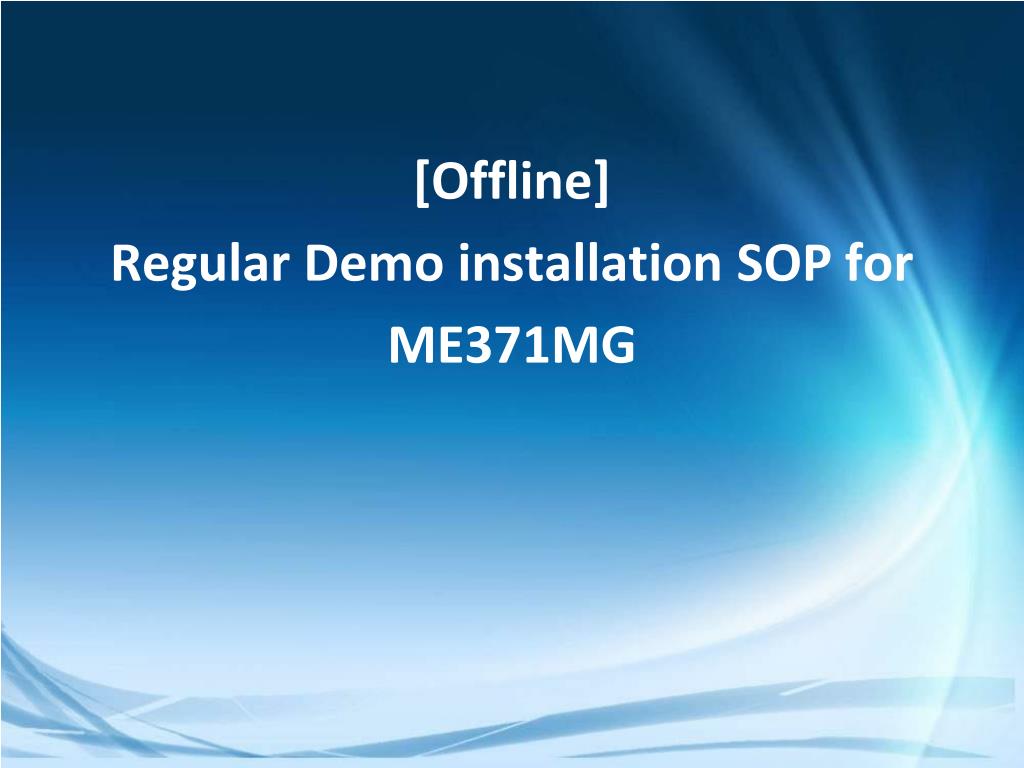 [Offline]
Regular Demo installation SOP for ME371MG